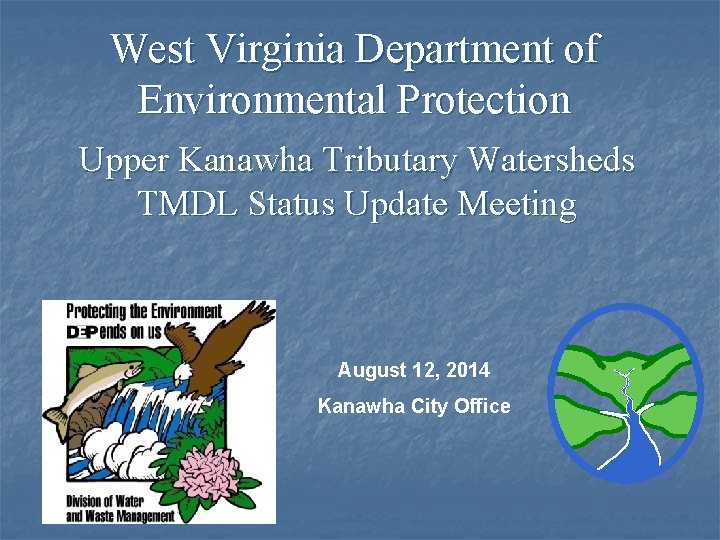 West Virginia Department of Environmental Protection

Upper Kanawha Tributary Watersheds TMDL Status Update Meeting

Protecting the Environment DEPends on us

Division of Water and Waste Management

August 12, 2014

Kanawha City Office